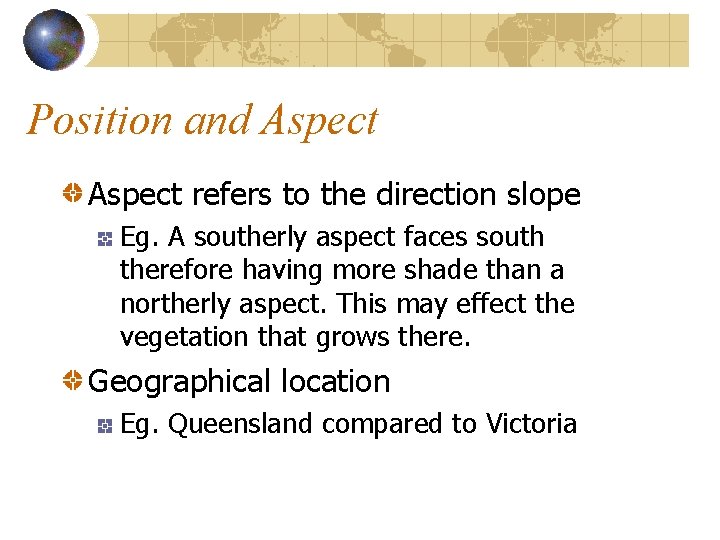 Position and Aspect

Aspect refers to the direction slope

Eg. A southerly aspect faces south therefore having more shade than a northerly aspect. This may effect the vegetation that grows there.

Geographical location

Eg. Queensland compared to Victoria